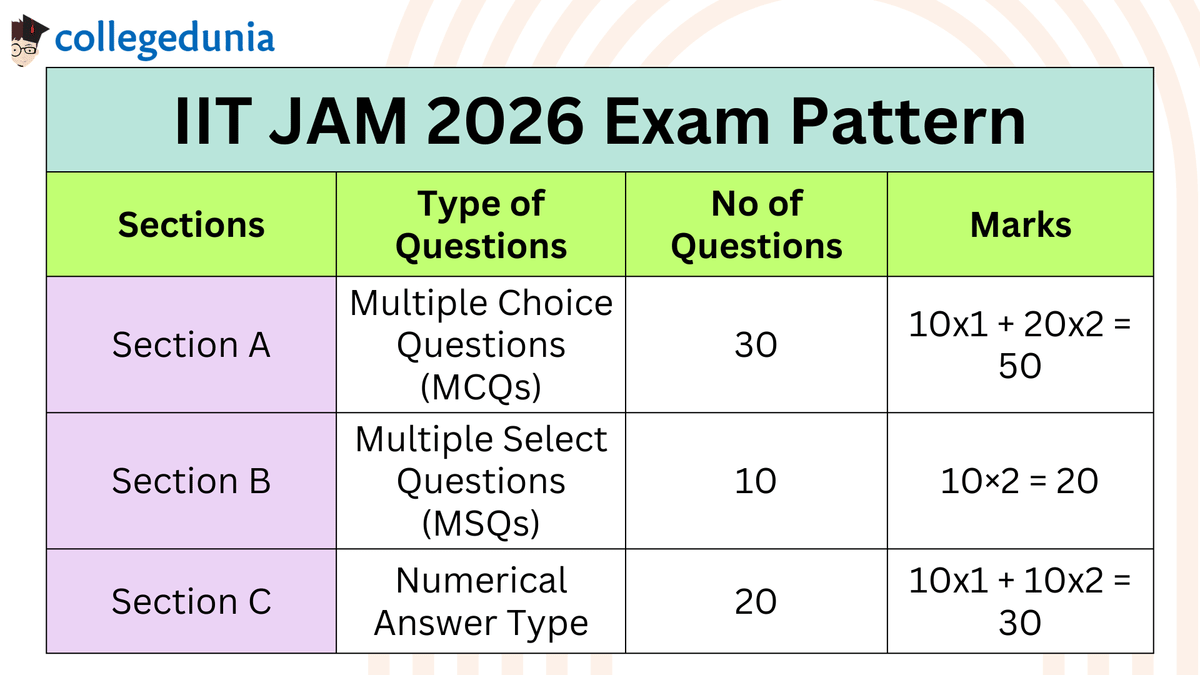 collegedunia

IIT JAM 2026 Exam Pattern

| Sections | Type of Questions | No of Questions | Marks |
|---|---|---|---|
| Section A | Multiple Choice Questions (MCQs) | 30 | 10x1 + 20x2 = 50 |
| Section B | Multiple Select Questions (MSQs) | 10 | 10×2 = 20 |
| Section C | Numerical Answer Type | 20 | 10x1 + 10x2 = 30 |